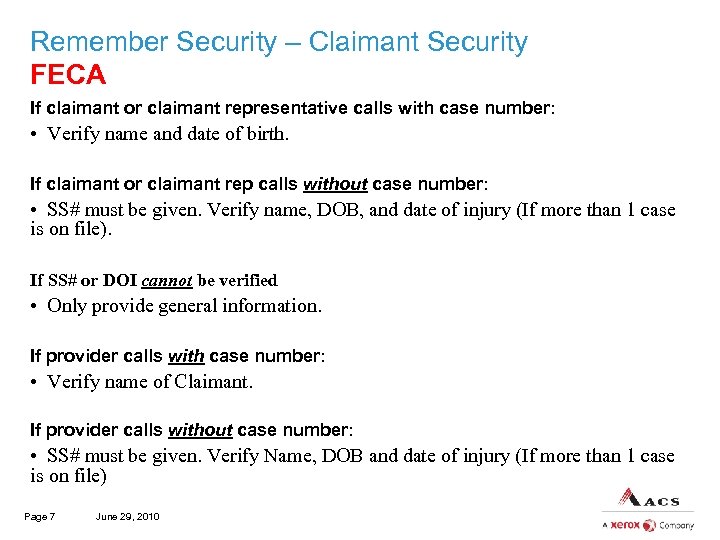 Remember Security – Claimant Security
FECA

If claimant or claimant representative calls with case number:
• Verify name and date of birth.

If claimant or claimant rep calls without case number:
• SS# must be given. Verify name, DOB, and date of injury (If more than 1 case is on file).

If SS# or DOI cannot be verified
• Only provide general information.

If provider calls with case number:
• Verify name of Claimant.

If provider calls without case number:
• SS# must be given. Verify Name, DOB and date of injury (If more than 1 case is on file)

Page 7 June 29, 2010

ACS
A xerox Company